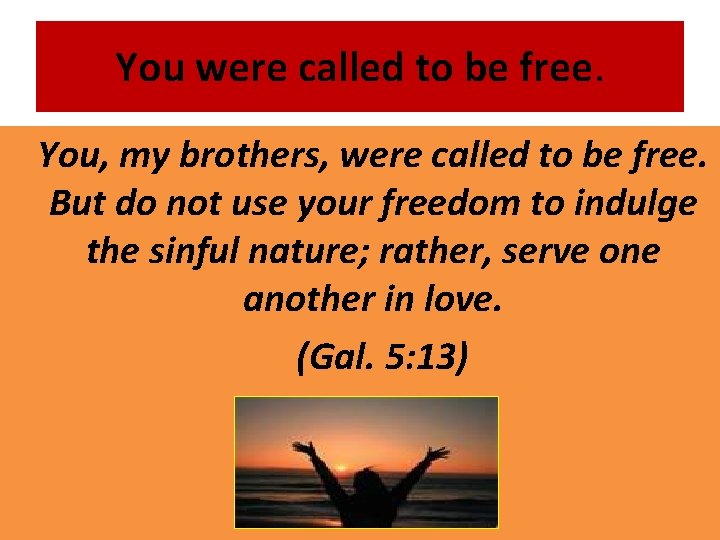 You were called to be free.

You, my brothers, were called to be free. But do not use your freedom to indulge the sinful nature; rather, serve one another in love.

(Gal. 5:13)